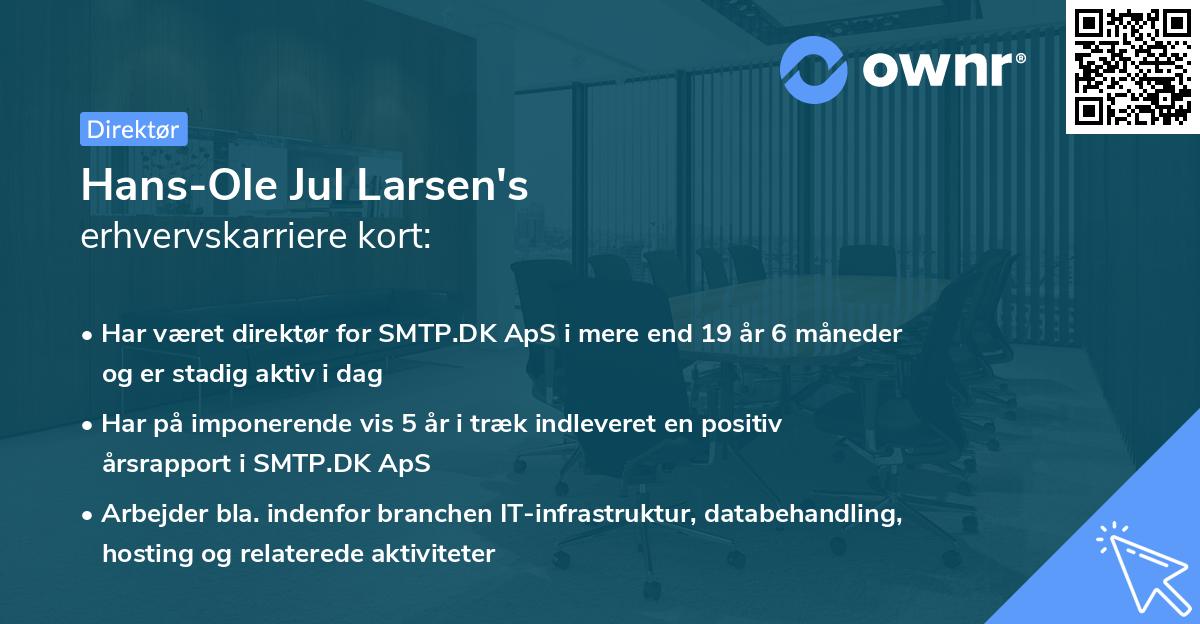 ownr®

Direktør

Hans-Ole Jul Larsen's
erhvervskarriere kort:

• Har været direktør for SMTP.DK ApS i mere end 19 år 6 måneder og er stadig aktiv i dag

• Har på imponerende vis 5 år i træk indleveret en positiv årsrapport i SMTP.DK ApS

• Arbejder bla. indenfor branchen IT-infrastruktur, databehandling, hosting og relaterede aktiviteter